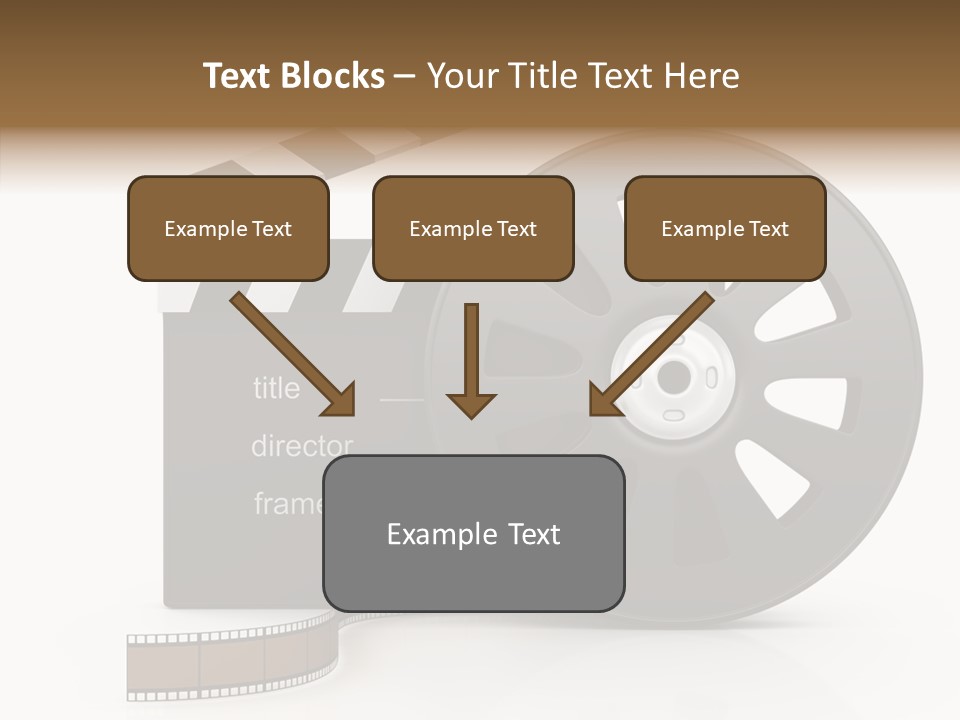 Text Blocks – Your Title Text Here

Example Text

Example Text

Example Text

title

director

frame

Example Text